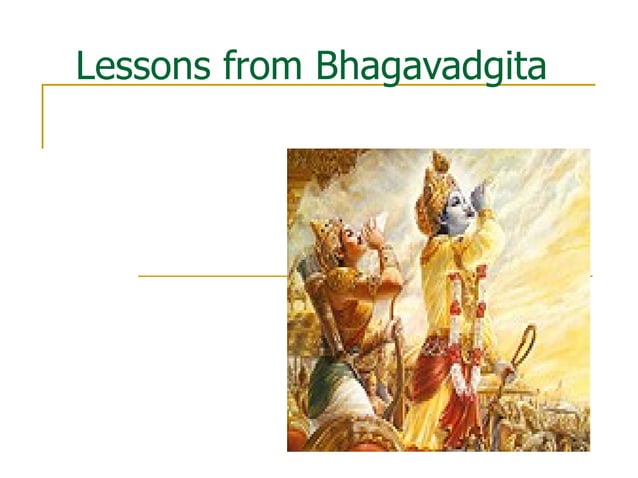 Lessons from Bhagavadgita